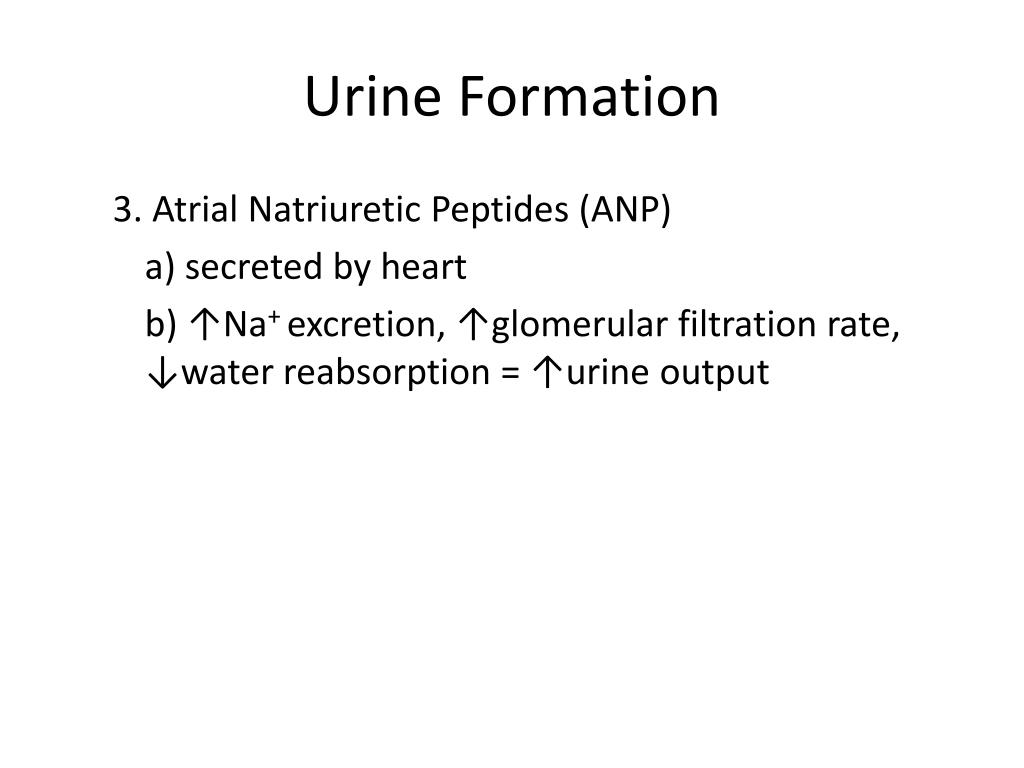 Urine Formation

3. Atrial Natriuretic Peptides (ANP)

a) secreted by heart

b) ↑$Na^+$ excretion, ↑glomerular filtration rate, ↓water reabsorption = ↑urine output